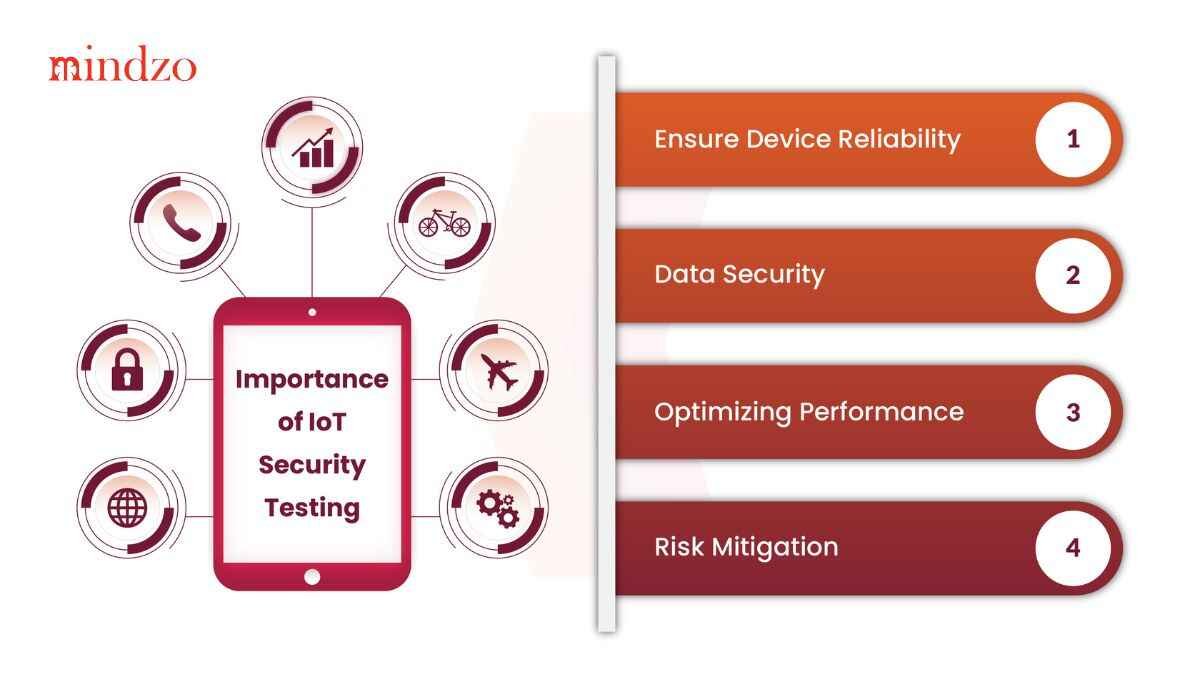 mindzo

Importance of IoT Security Testing

Ensure Device Reliability 1

Data Security 2

Optimizing Performance 3

Risk Mitigation 4